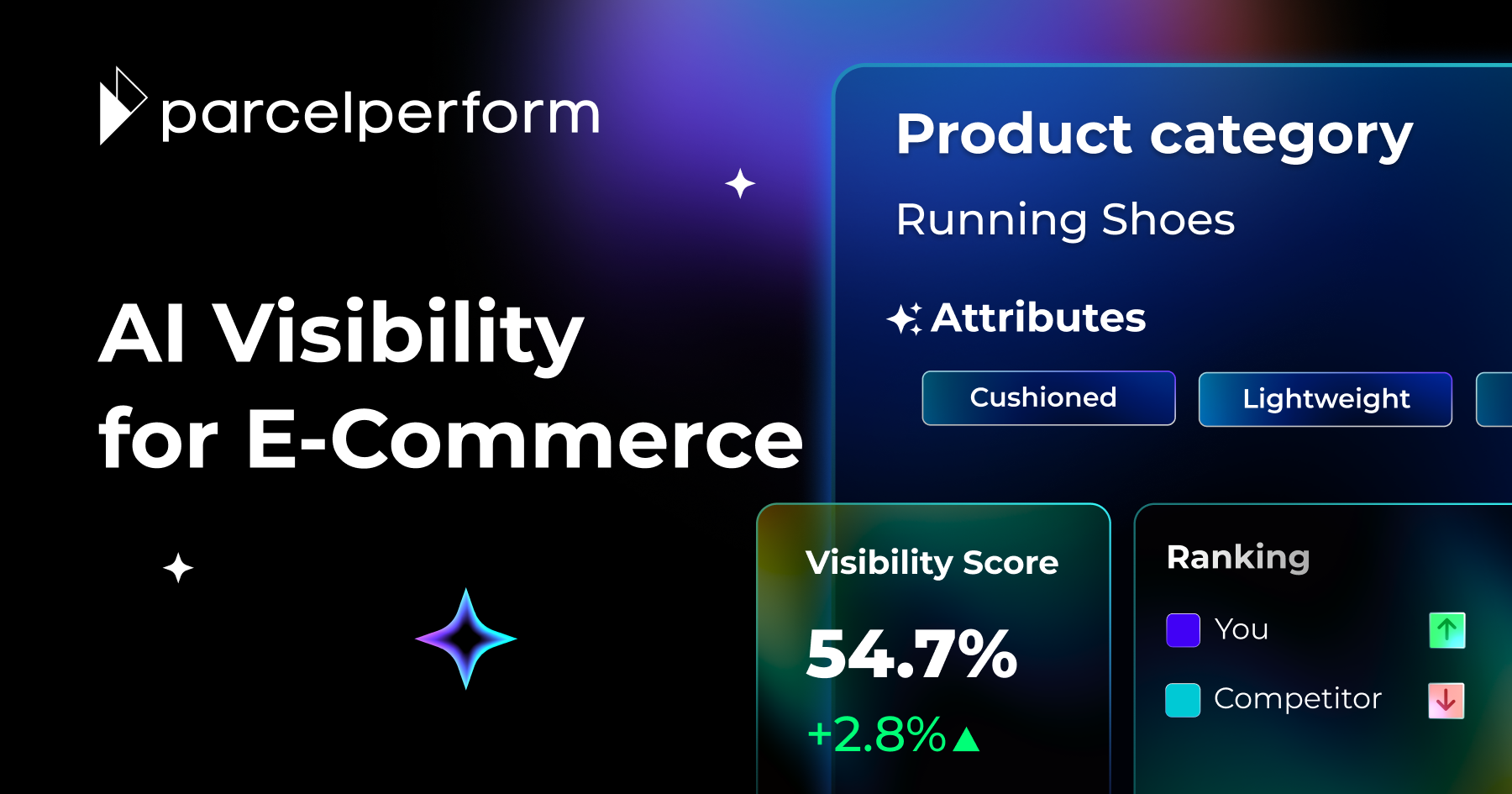 parcelperform

AI Visibility for E-Commerce

Product category

Running Shoes

Attributes

Cushioned

Lightweight

Visibility Score

54.7%

+2.8%▲

Ranking

You

Competitor